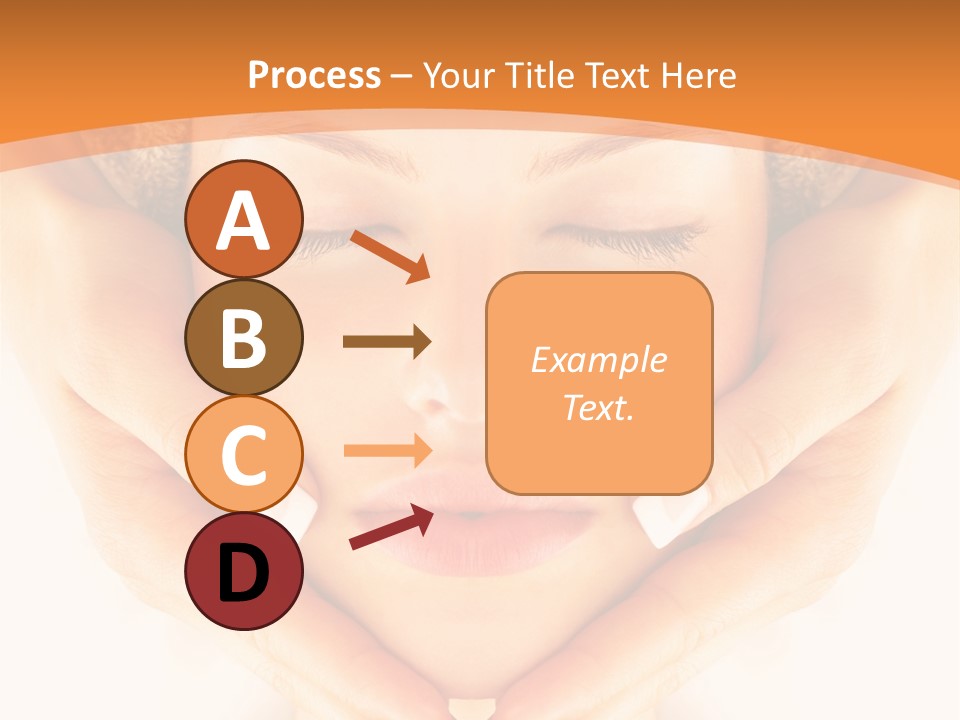 Process – Your Title Text Here

A

B

C

D

Example Text.